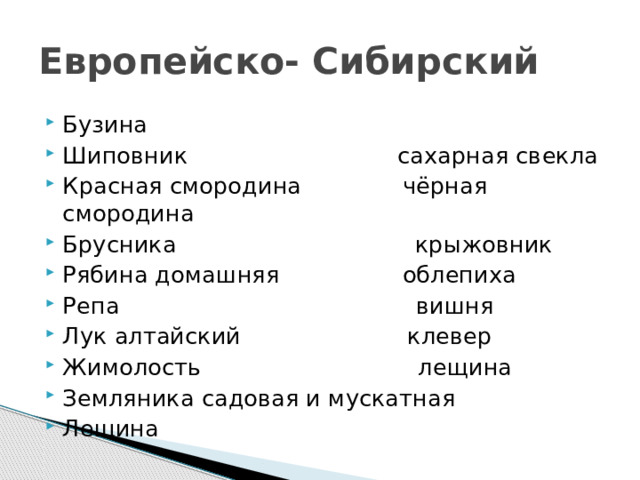 Европейско- Сибирский

Бузина
Шиповник сахарная свекла
Красная смородина чёрная смородина
Брусника крыжовник
Рябина домашняя облепиха
Репа вишня
Лук алтайский клевер
Жимолость лещина
Земляника садовая и мускатная
Лещина